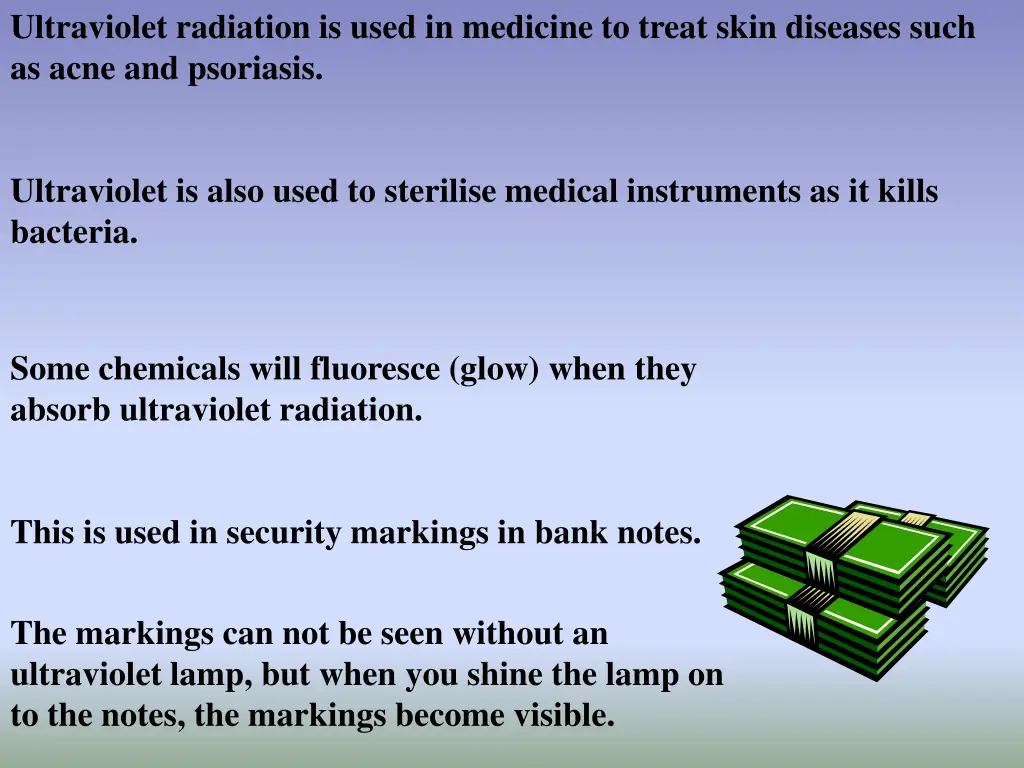 Ultraviolet radiation is used in medicine to treat skin diseases such as acne and psoriasis.

Ultraviolet is also used to sterilise medical instruments as it kills bacteria.

Some chemicals will fluoresce (glow) when they absorb ultraviolet radiation.

This is used in security markings in bank notes.

The markings can not be seen without an ultraviolet lamp, but when you shine the lamp on to the notes, the markings become visible.